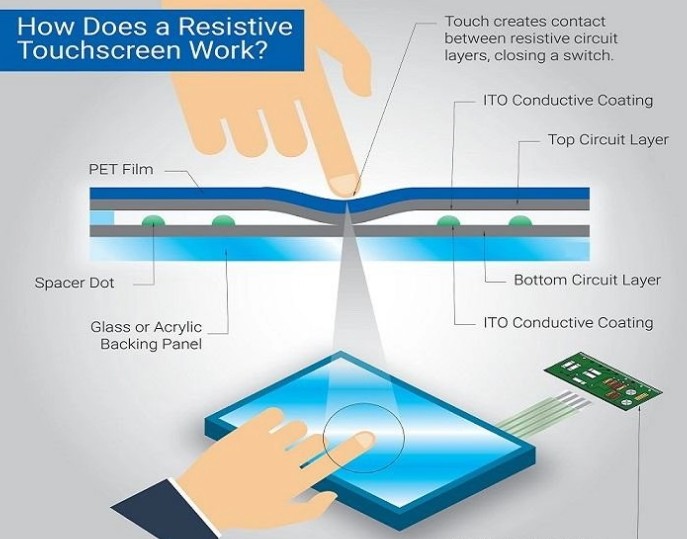 How Does a Resistive Touchscreen Work?

Touch creates contact between resistive circuit layers, closing a switch.

ITO Conductive Coating

Top Circuit Layer

PET Film

Spacer Dot

Bottom Circuit Layer

ITO Conductive Coating

Glass or Acrylic Backing Panel